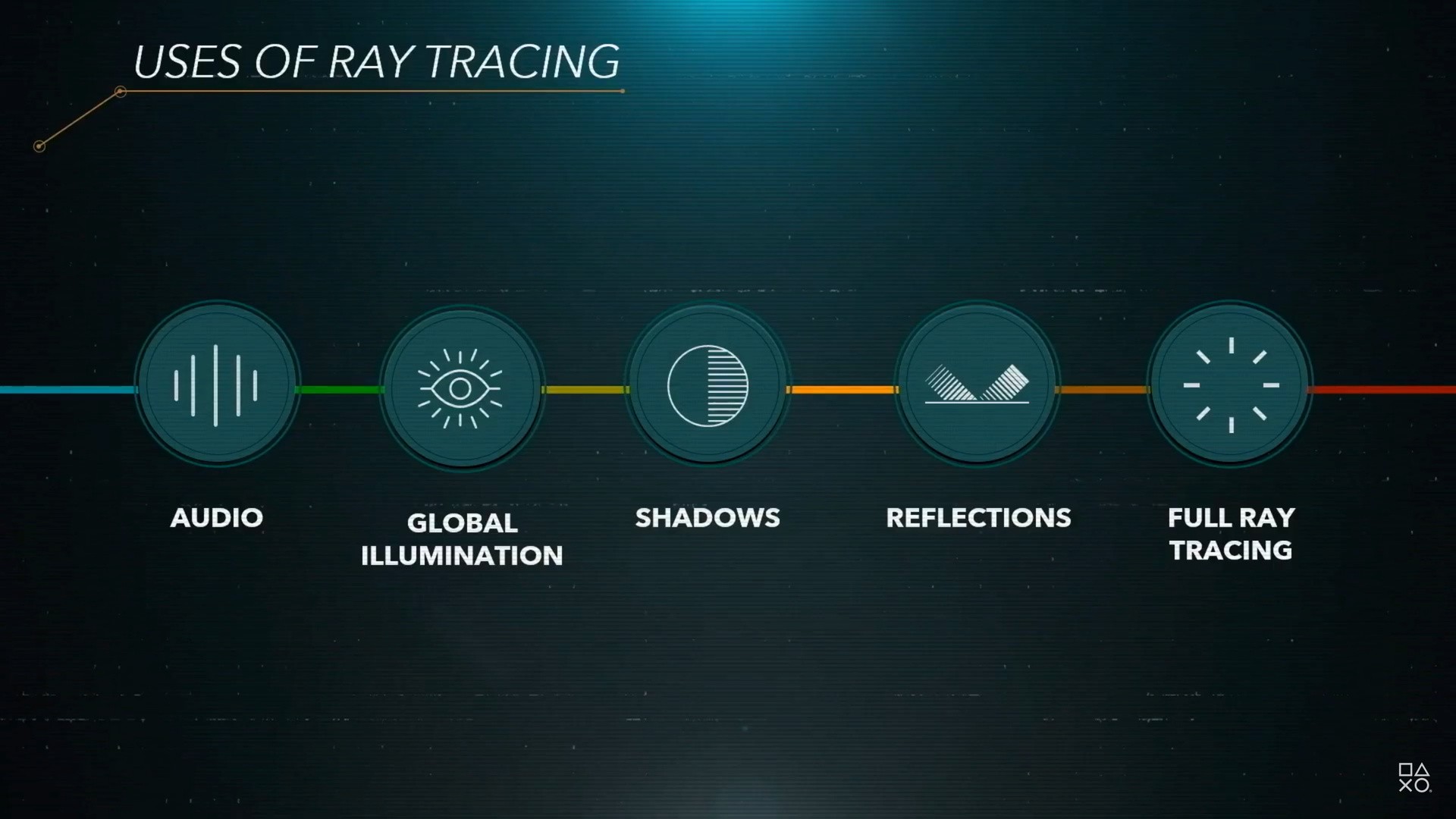 USES OF RAY TRACING

AUDIO

GLOBAL ILLUMINATION

SHADOWS

REFLECTIONS

FULL RAY TRACING